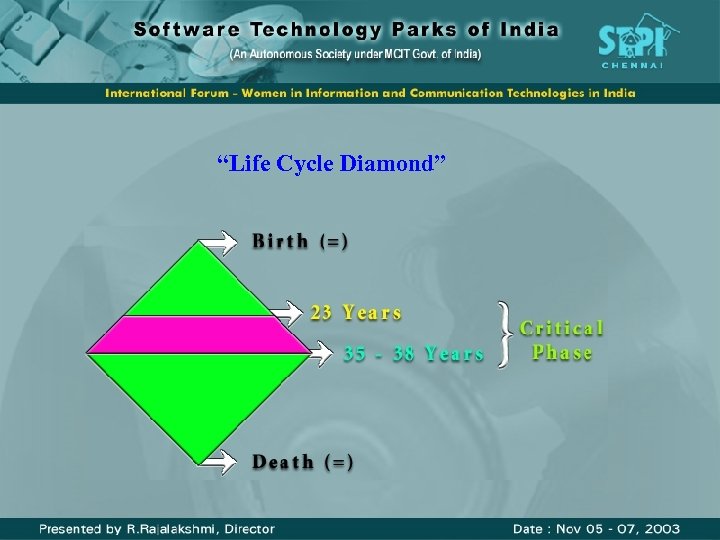 Software Technology Parks of India
(An Autonomous Society under MCIT Govt. of India)

STPI
CHENNAI

International Forum - Women in Information and Communication Technologies in India

"Life Cycle Diamond"

Birth (=)

23 Years

35 - 38 Years

Critical Phase

Death (=)

Presented by R.Rajalakshmi, Director

Date : Nov 05 - 07, 2003